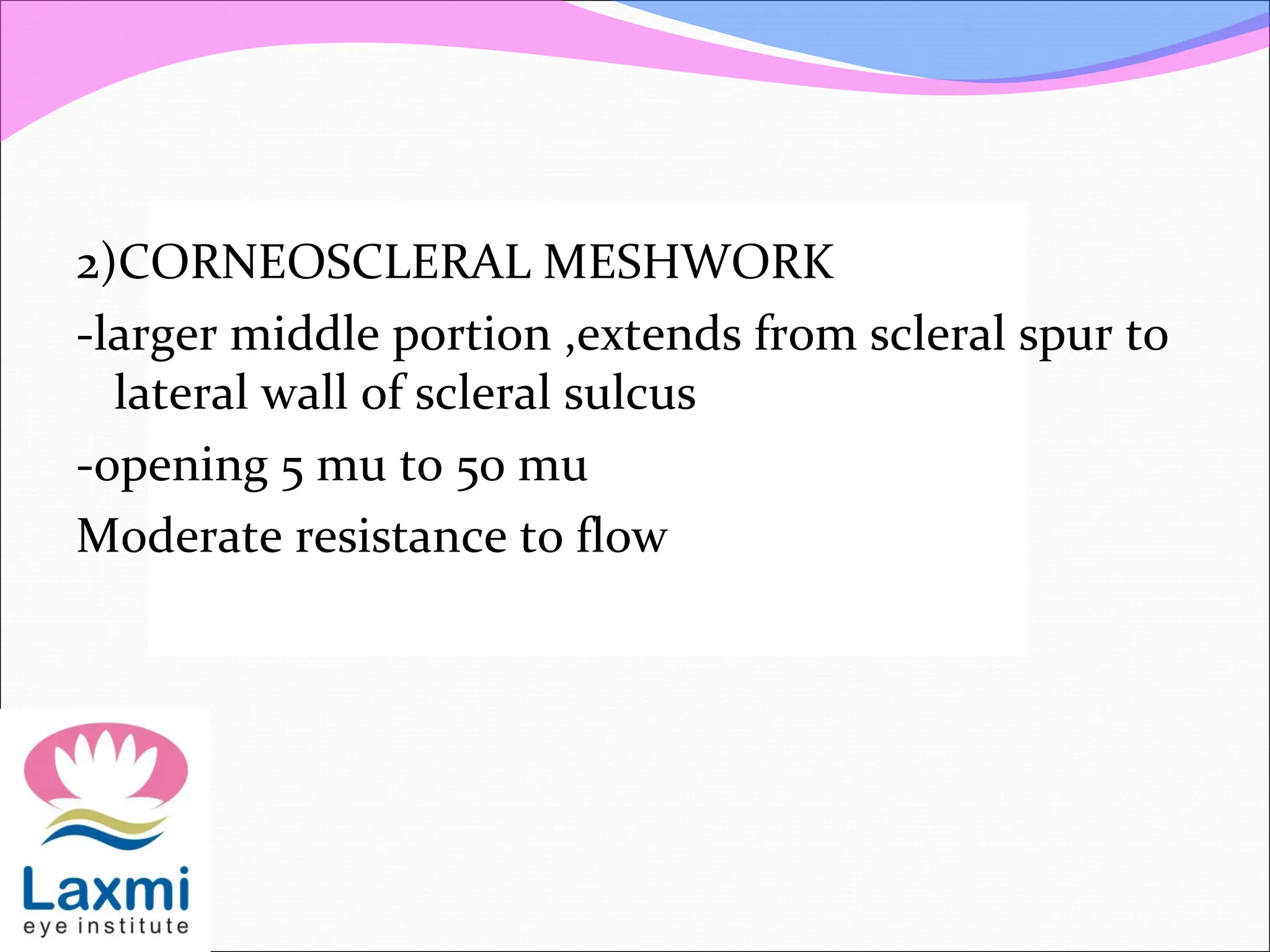 2)CORNEOSCLERAL MESHWORK

-larger middle portion ,extends from scleral spur to lateral wall of scleral sulcus

-opening 5 mu to 50 mu

Moderate resistance to flow

Laxmi
eye institute